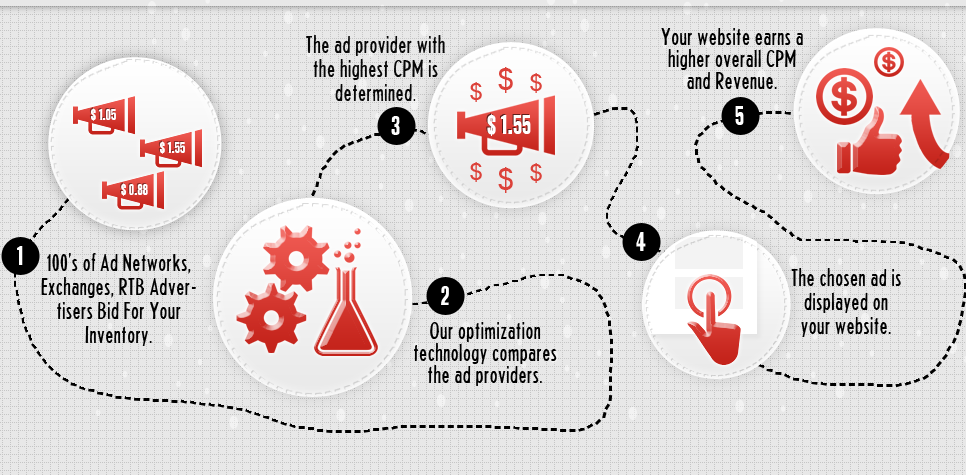 $ 1.05

$ 1.55

$ 0.88

1

100's of Ad Networks, Exchanges, RTB Advertisers Bid For Your Inventory.

2

Our optimization technology compares the ad providers.

3

The ad provider with the highest CPM is determined.

$ $ $

$ 1.55

$ $ $

4

The chosen ad is displayed on your website.

5

Your website earns a higher overall CPM and Revenue.

$

$